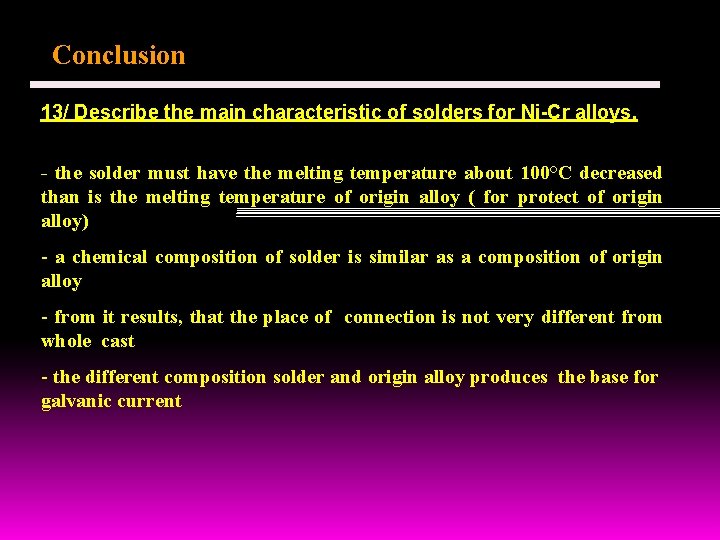 Conclusion

13/ Describe the main characteristic of solders for Ni-Cr alloys.

- the solder must have the melting temperature about 100°C decreased than is the melting temperature of origin alloy ( for protect of origin alloy)

- a chemical composition of solder is similar as a composition of origin alloy

- from it results, that the place of connection is not very different from whole cast

- the different composition solder and origin alloy produces the base for galvanic current